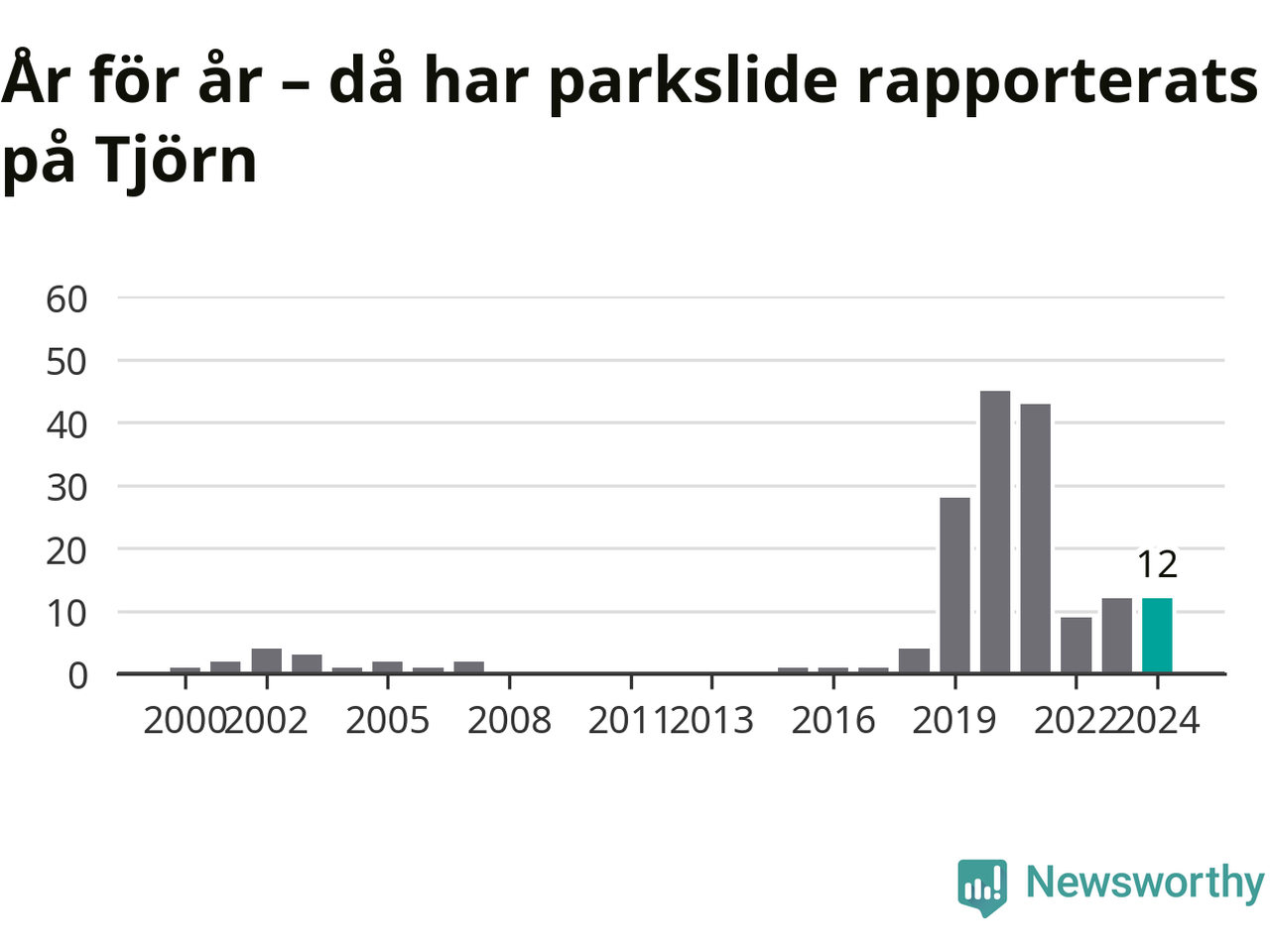 År för år – då har parkslide rapporterats på Tjörn

60
50
40
30
20
10
0

12

2000 2002 2005 2008 2011 2013 2016 2019 2022 2024

Newsworthy